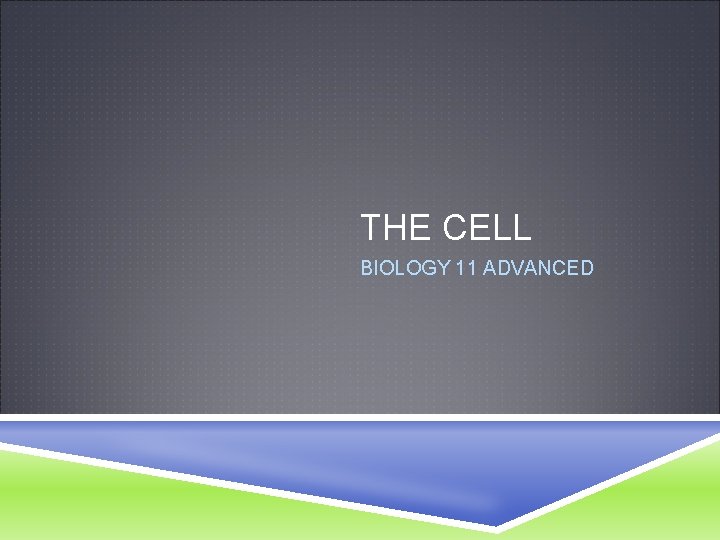 THE CELL

BIOLOGY 11 ADVANCED